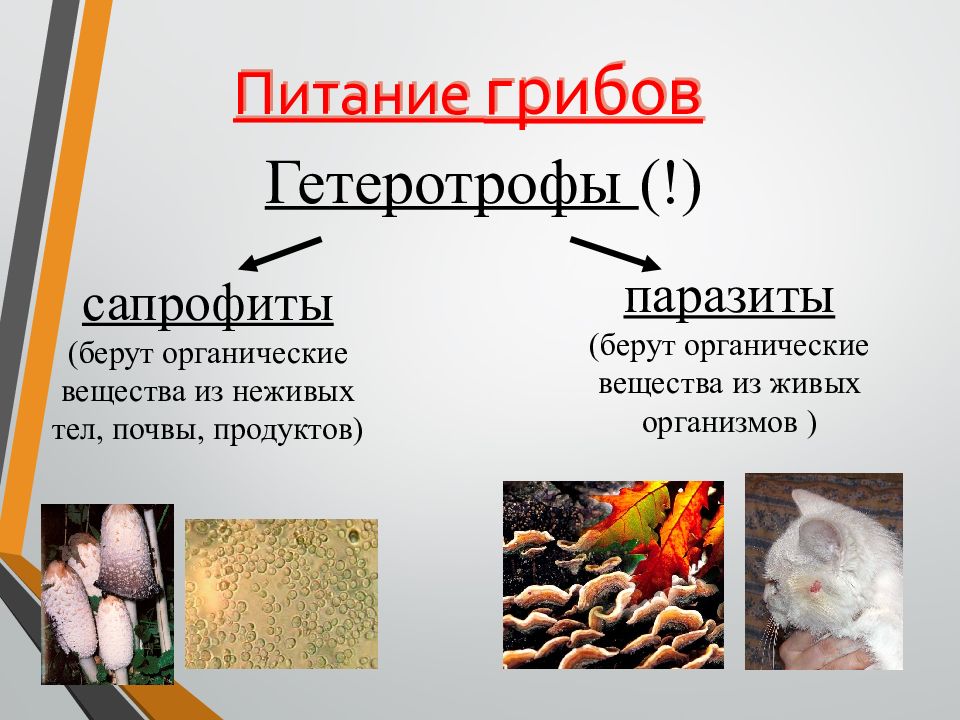 Питание грибов

Гетеротрофы (!)

сапрофиты
(берут органические вещества из неживых тел, почвы, продуктов)

паразиты
(берут органические вещества из живых организмов )